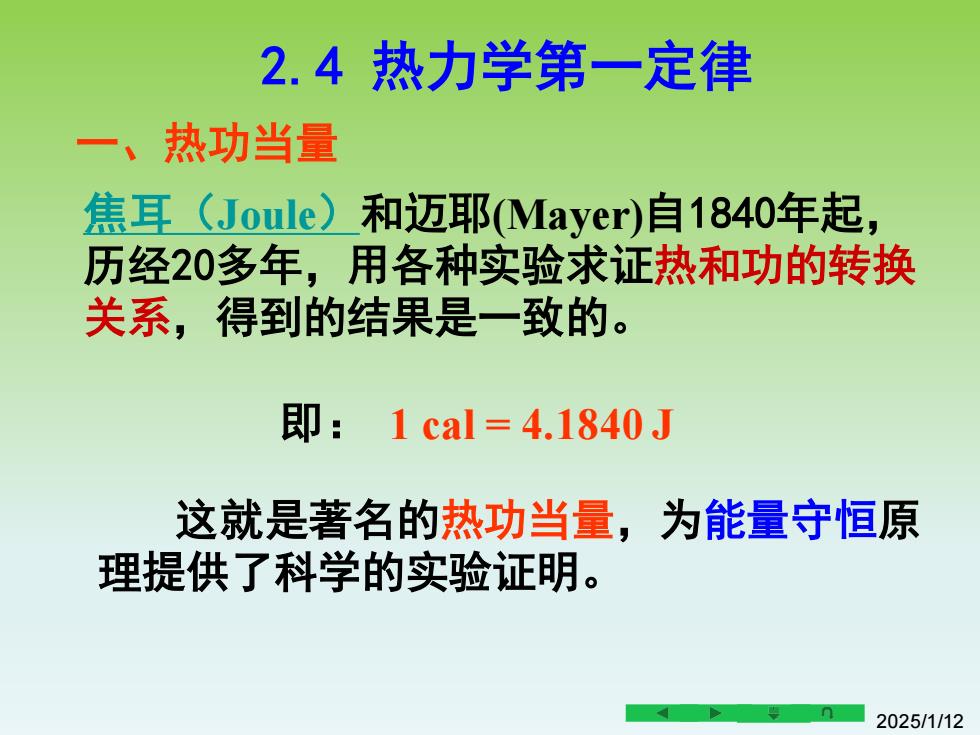 2.4 热力学第一定律

一、热功当量

焦耳（Joule）和迈耶(Mayer)自1840年起，历经20多年，用各种实验求证热和功的转换关系，得到的结果是一致的。

即： 1 cal = 4.1840 J

这就是著名的热功当量，为能量守恒原理提供了科学的实验证明。

2025/1/12